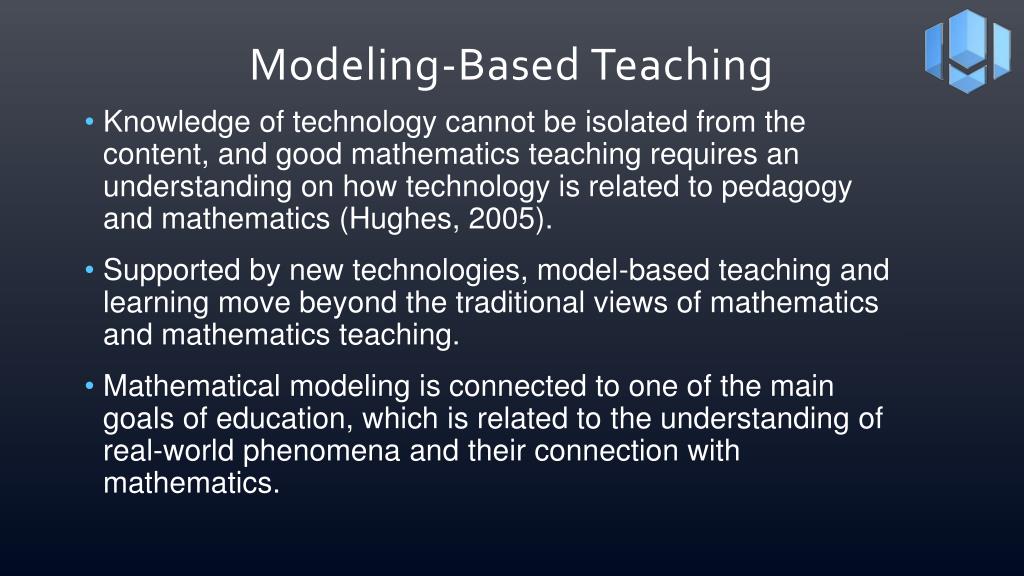 Modeling-Based Teaching

• Knowledge of technology cannot be isolated from the content, and good mathematics teaching requires an understanding on how technology is related to pedagogy and mathematics (Hughes, 2005).

• Supported by new technologies, model-based teaching and learning move beyond the traditional views of mathematics and mathematics teaching.

• Mathematical modeling is connected to one of the main goals of education, which is related to the understanding of real-world phenomena and their connection with mathematics.